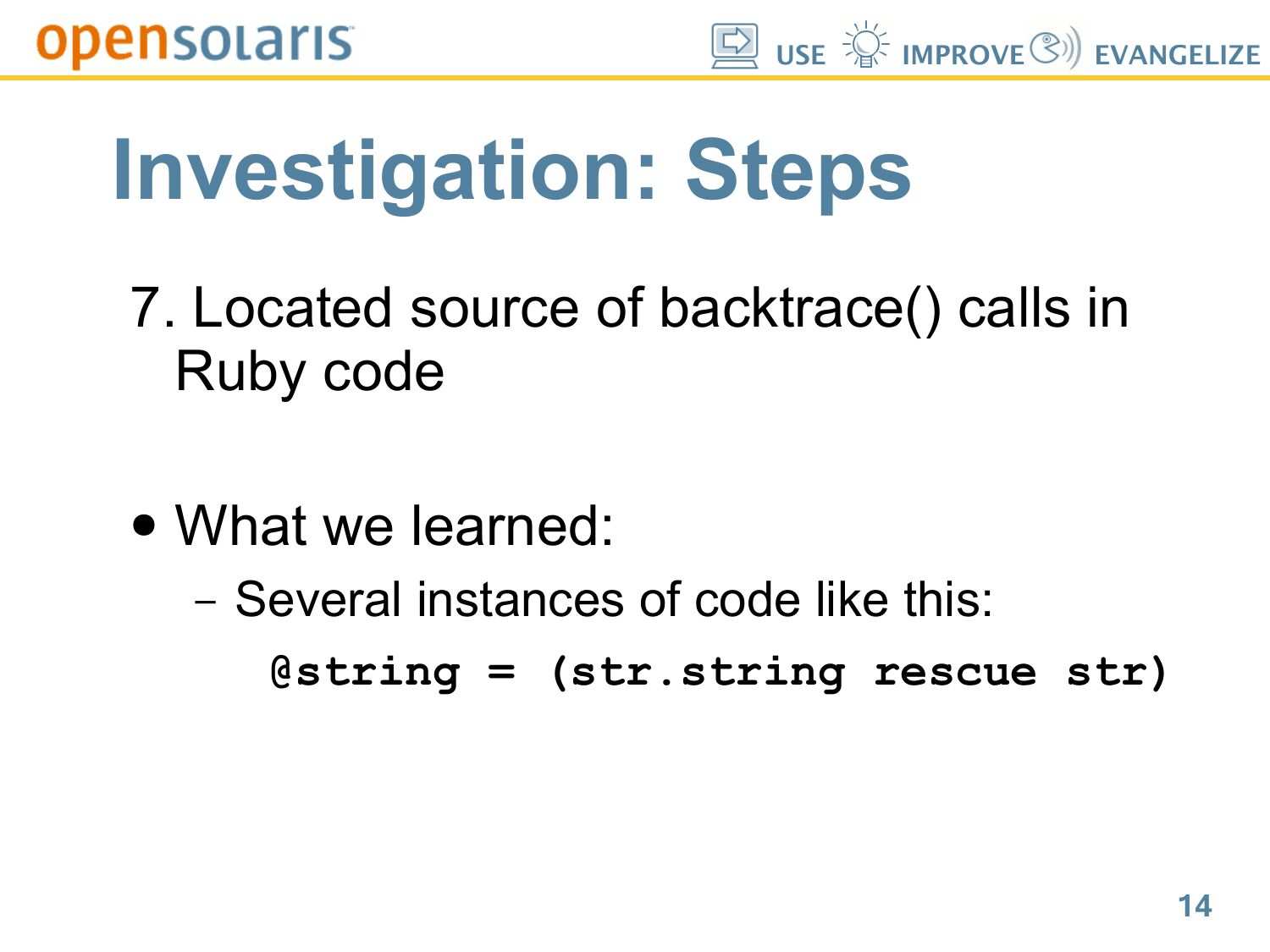 opensolaris

USE IMPROVE EVANGELIZE

Investigation: Steps

7. Located source of backtrace() calls in Ruby code

• What we learned:

– Several instances of code like this:

@string = (str.string rescue str)

14